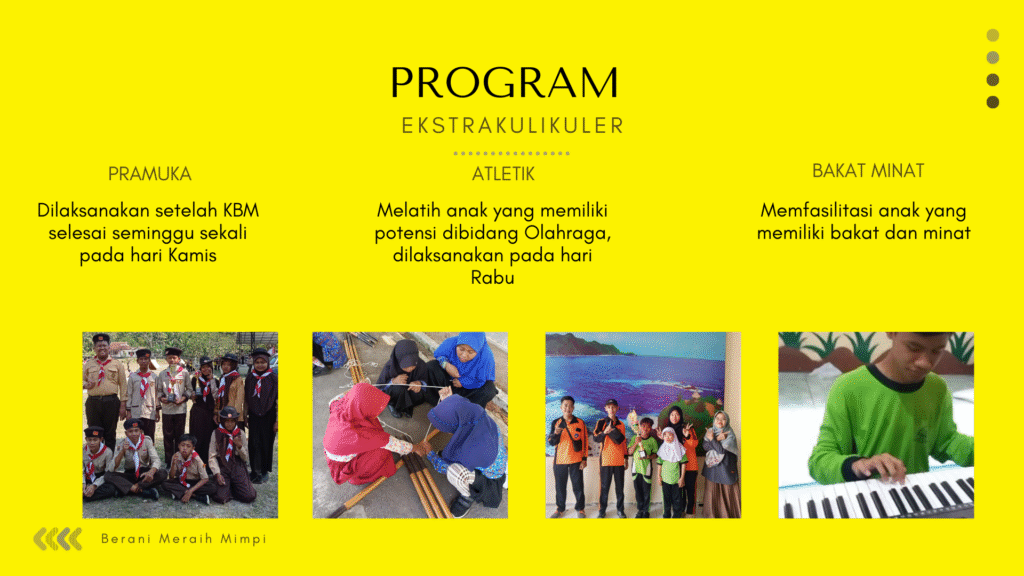 PROGRAM
EKSTRAKULIKULER

PRAMUKA

Dilaksanakan setelah KBM selesai seminggu sekali pada hari Kamis

ATLETIK

Melatih anak yang memiliki potensi dibidang Olahraga, dilaksanakan pada hari Rabu

BAKAT MINAT

Memfasilitasi anak yang memiliki bakat dan minat

Berani Meraih Mimpi